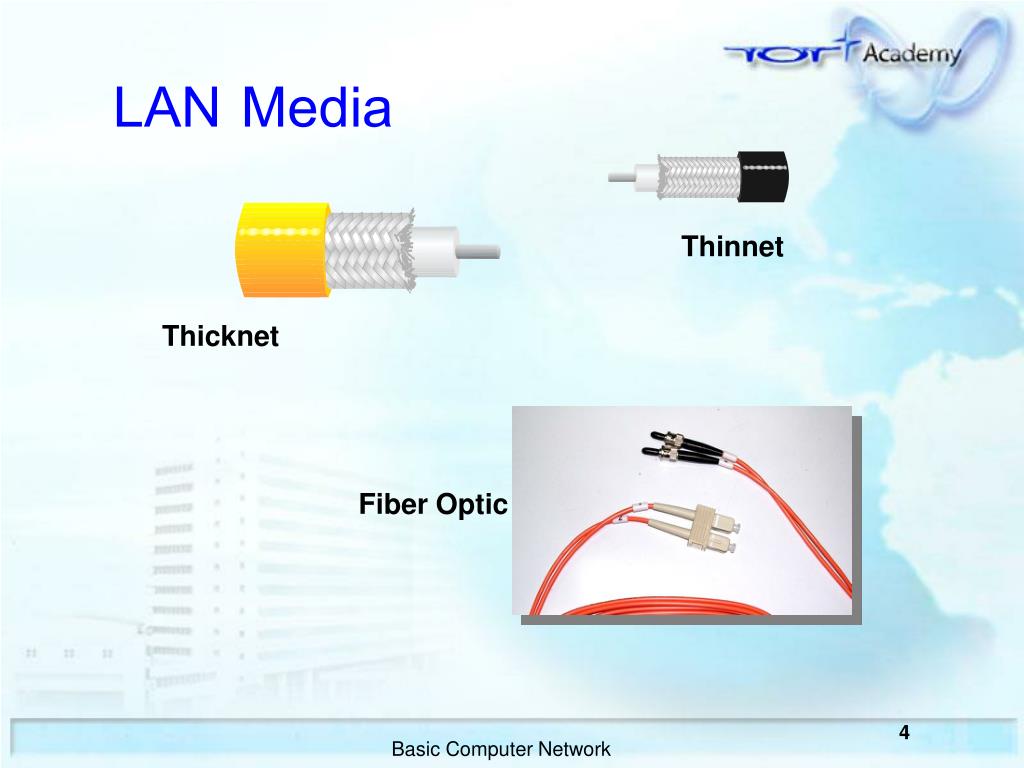 TOT Academy

LAN Media

Thinnet

Thicknet

Fiber Optic

4

Basic Computer Network